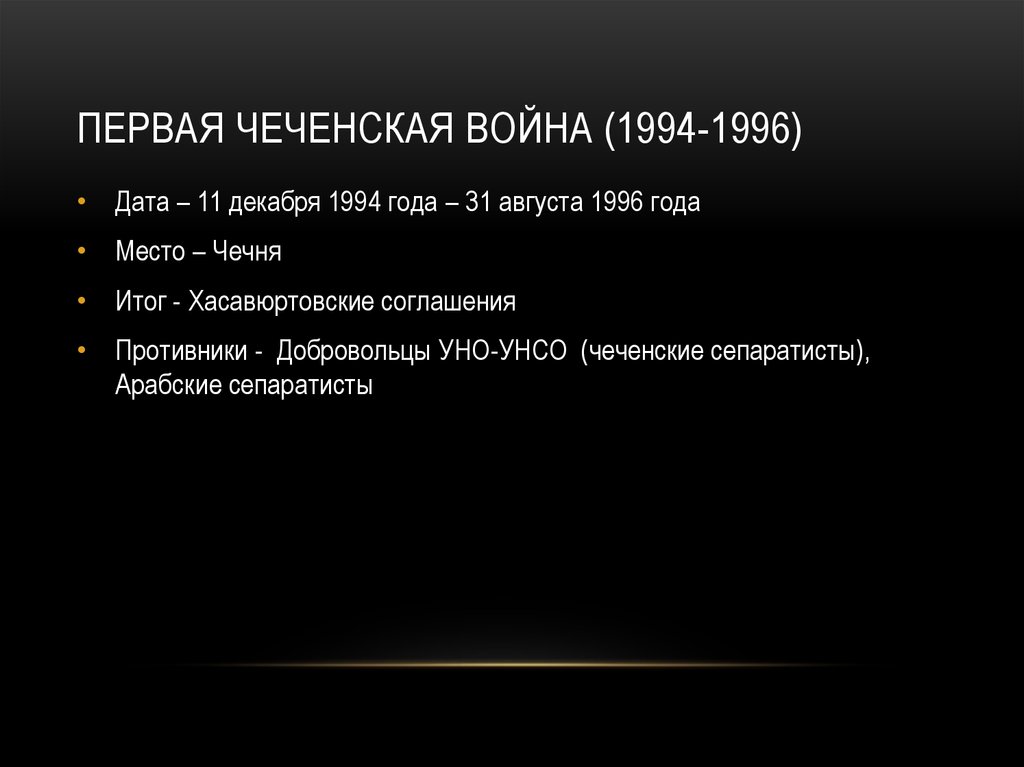 ПЕРВАЯ ЧЕЧЕНСКАЯ ВОЙНА (1994-1996)

• Дата – 11 декабря 1994 года – 31 августа 1996 года

• Место – Чечня

• Итог - Хасавюртовские соглашения

• Противники - Добровольцы УНО-УНСО (чеченские сепаратисты), Арабские сепаратисты